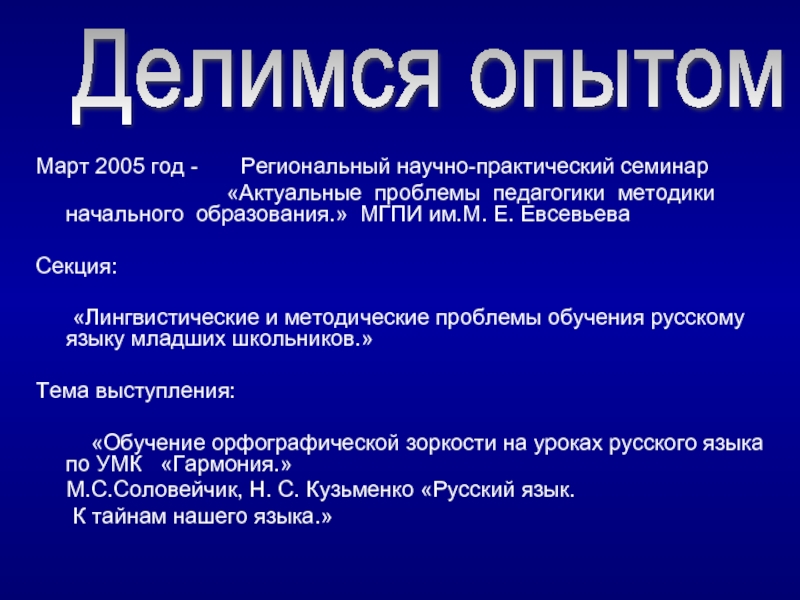 Делимся опытом

Март 2005 год - Региональный научно-практический семинар «Актуальные проблемы педагогики методики начального образования.» МГПИ им.М. Е. Евсевьева

Секция:

«Лингвистические и методические проблемы обучения русскому языку младших школьников.»

Тема выступления:

«Обучение орфографической зоркости на уроках русского языка по УМК «Гармония.»

М.С.Соловейчик, Н. С. Кузьменко «Русский язык.

К тайнам нашего языка.»